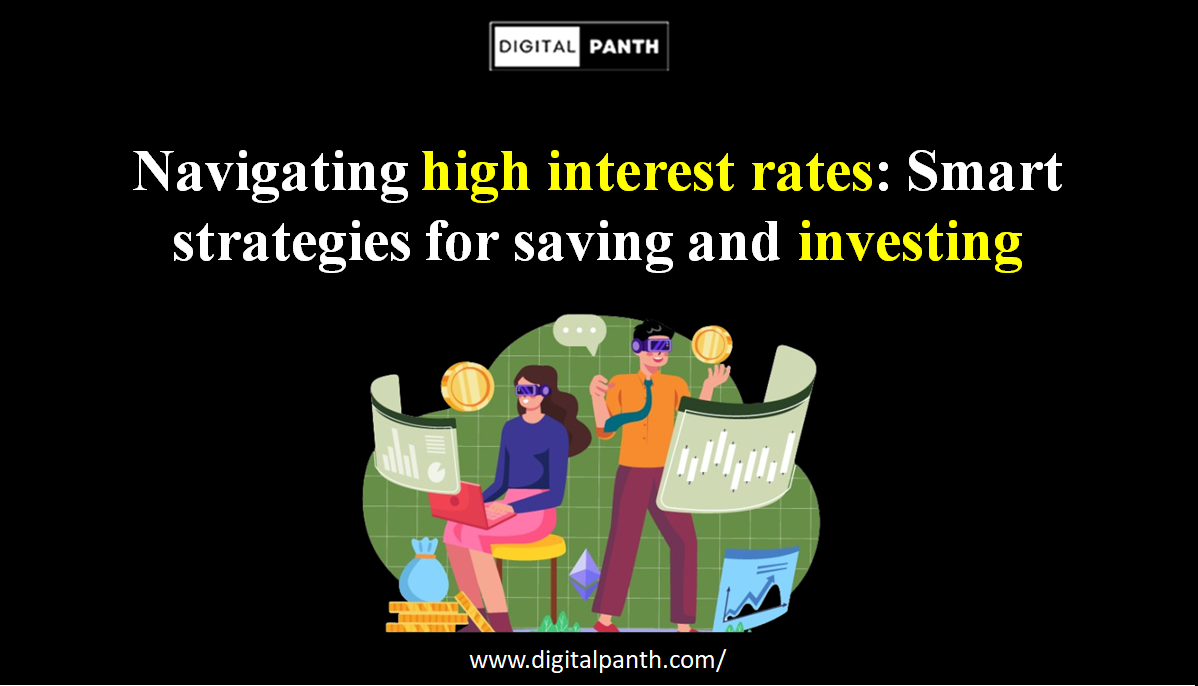 DIGITAL PANTH

Navigating high interest rates: Smart strategies for saving and investing

www.digitalpanth.com/